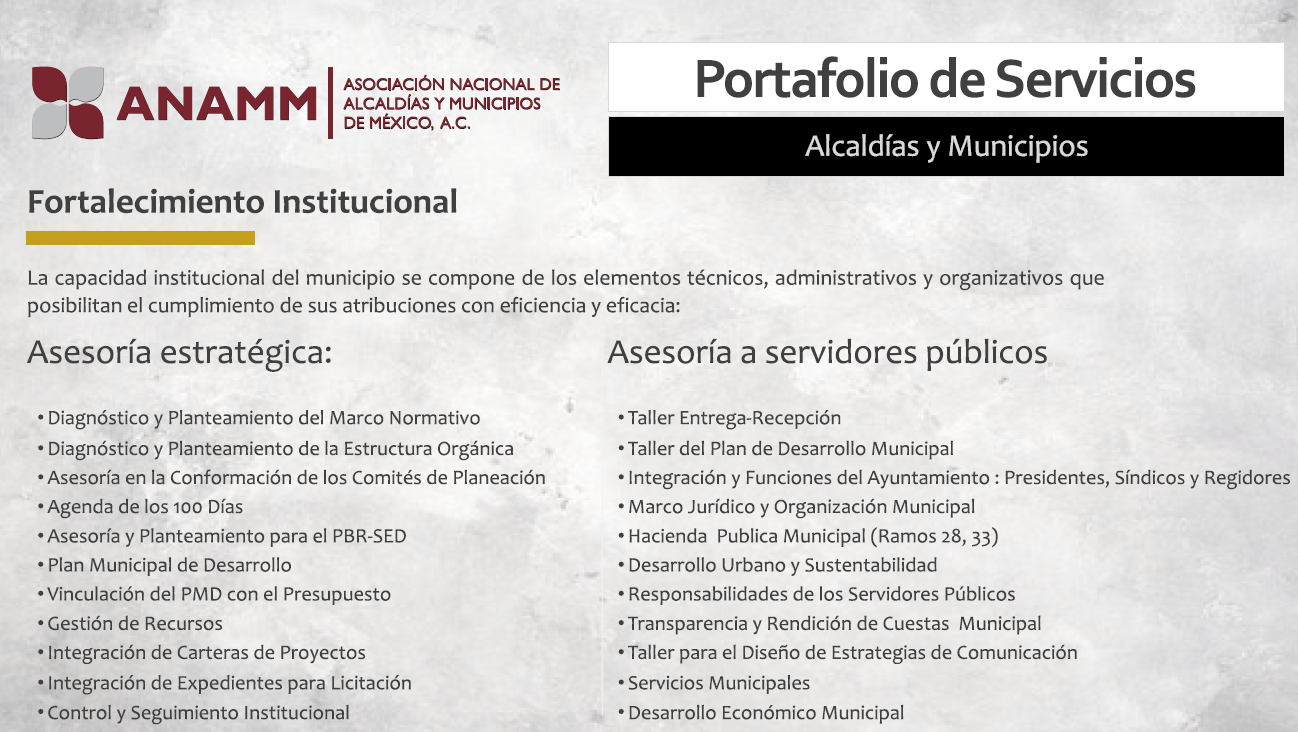 ANAMM
ASOCIACIÓN NACIONAL DE ALCALDÍAS Y MUNICIPIOS DE MÉXICO, A.C.

Portafolio de Servicios

Alcaldías y Municipios

Fortalecimiento Institucional

La capacidad institucional del municipio se compone de los elementos técnicos, administrativos y organizativos que posibilitan el cumplimiento de sus atribuciones con eficiencia y eficacia:

Asesoría estratégica:

• Diagnóstico y Planteamiento del Marco Normativo
• Diagnóstico y Planteamiento de la Estructura Orgánica
• Asesoría en la Conformación de los Comités de Planeación
• Agenda de los 100 Días
• Asesoría y Planteamiento para el PBR-SED
• Plan Municipal de Desarrollo
• Vinculación del PMD con el Presupuesto
• Gestión de Recursos
• Integración de Carteras de Proyectos
• Integración de Expedientes para Licitación
• Control y Seguimiento Institucional

Asesoría a servidores públicos

• Taller Entrega-Recepción
• Taller del Plan de Desarrollo Municipal
• Integración y Funciones del Ayuntamiento : Presidentes, Síndicos y Regidores
• Marco Jurídico y Organización Municipal
• Hacienda Publica Municipal (Ramos 28, 33)
• Desarrollo Urbano y Sustentabilidad
• Responsabilidades de los Servidores Públicos
• Transparencia y Rendición de Cuestas Municipal
• Taller para el Diseño de Estrategias de Comunicación
• Servicios Municipales
• Desarrollo Económico Municipal